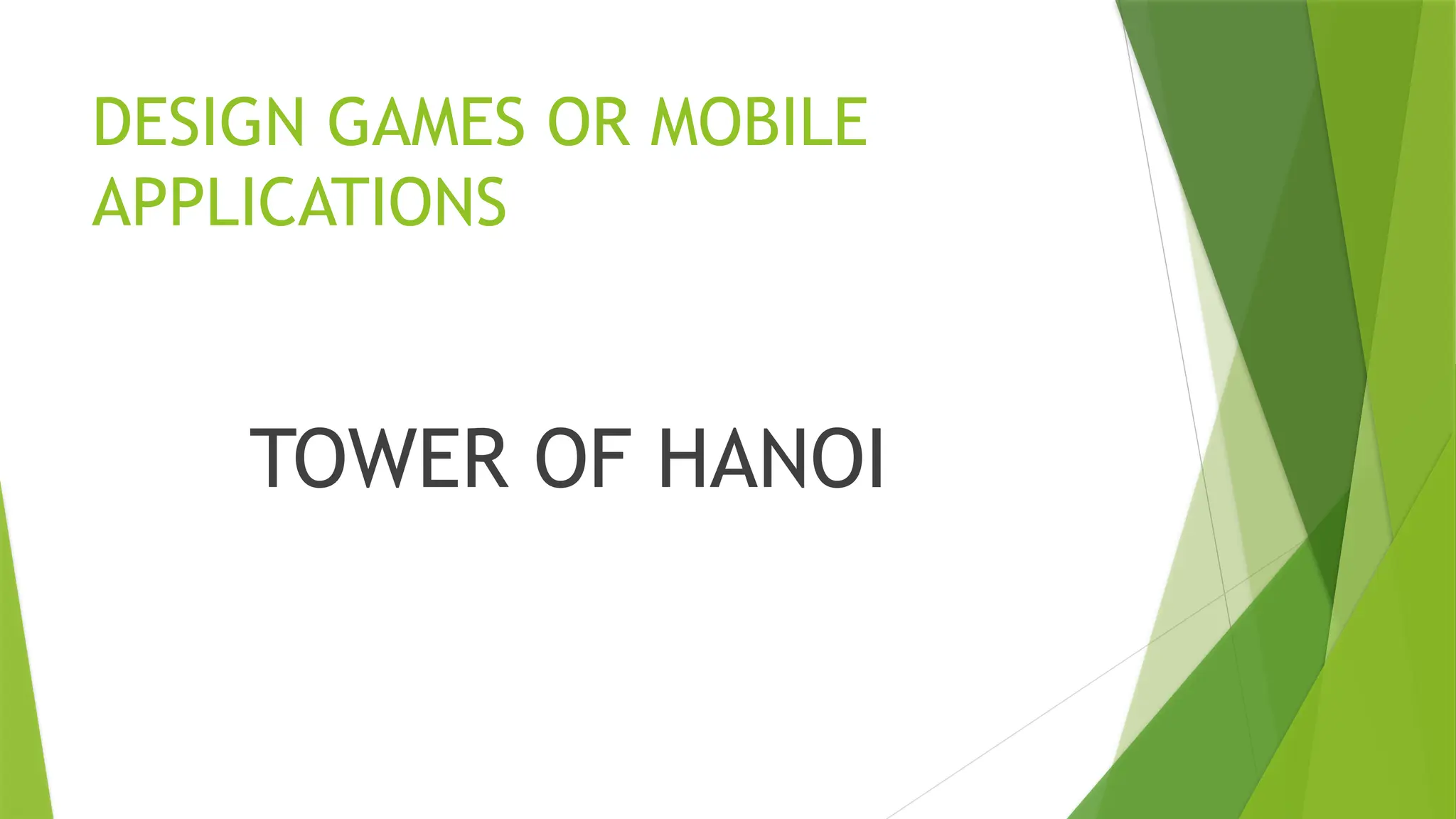 DESIGN GAMES OR MOBILE APPLICATIONS

TOWER OF HANOI